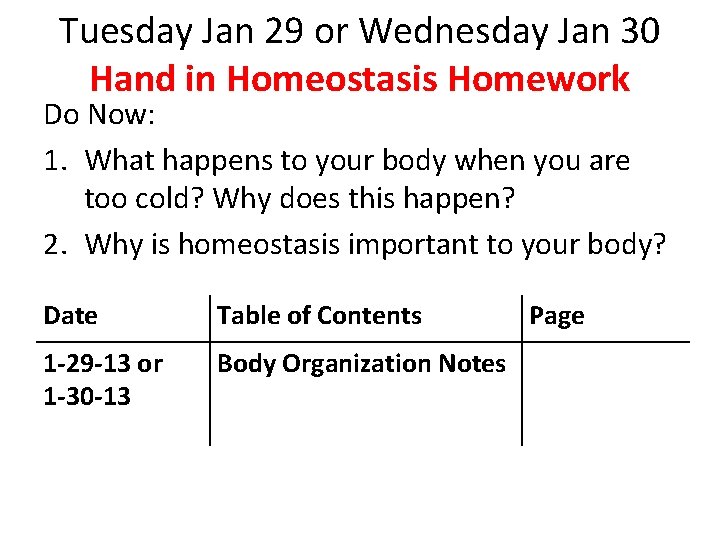 Tuesday Jan 29 or Wednesday Jan 30
Hand in Homeostasis Homework

Do Now:

1. What happens to your body when you are too cold? Why does this happen?
2. Why is homeostasis important to your body?

| Date | Table of Contents | Page |
|---|---|---|
| 1-29-13 or 1-30-13 | Body Organization Notes | |